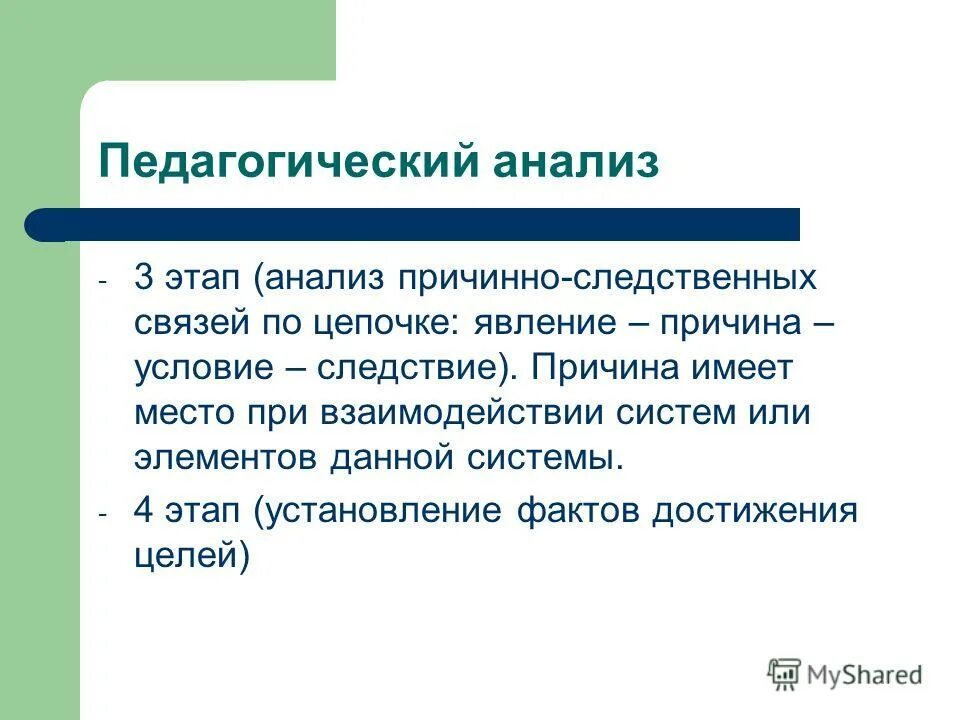 Педагогический анализ

- 3 этап (анализ причинно-следственных связей по цепочке: явление – причина – условие – следствие). Причина имеет место при взаимодействии систем или элементов данной системы.

- 4 этап (установление фактов достижения целей)

MyShared